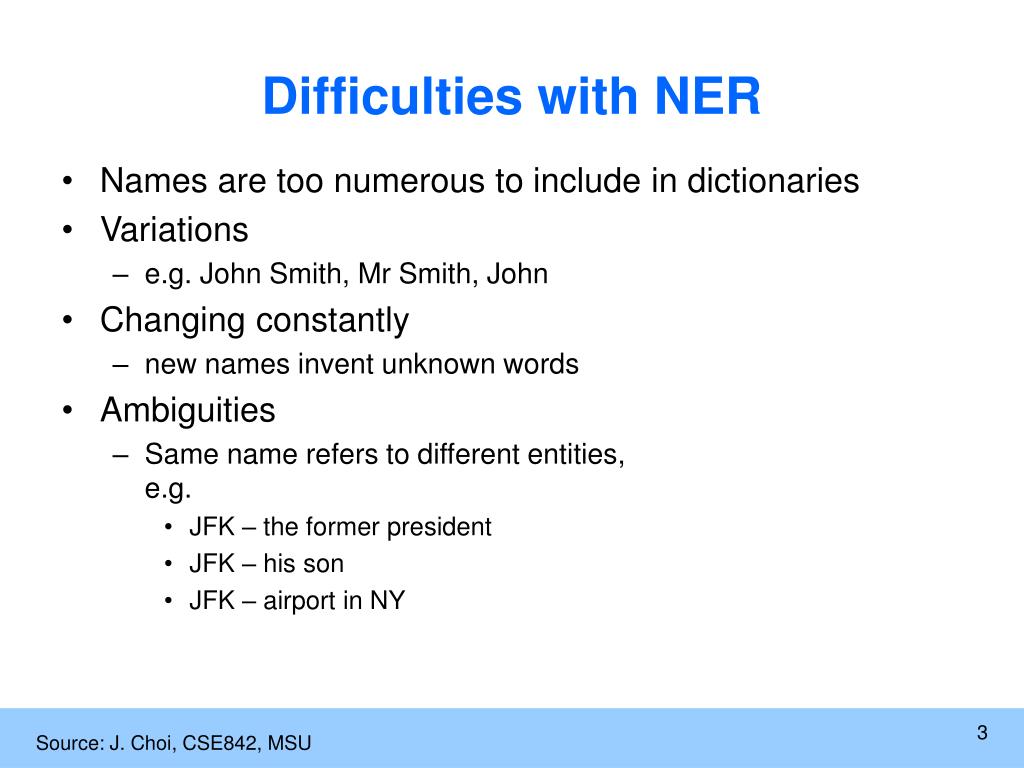 Difficulties with NER

• Names are too numerous to include in dictionaries
• Variations
– e.g. John Smith, Mr Smith, John
• Changing constantly
– new names invent unknown words
• Ambiguities
– Same name refers to different entities, e.g.
• JFK – the former president
• JFK – his son
• JFK – airport in NY

Source: J. Choi, CSE842, MSU

3